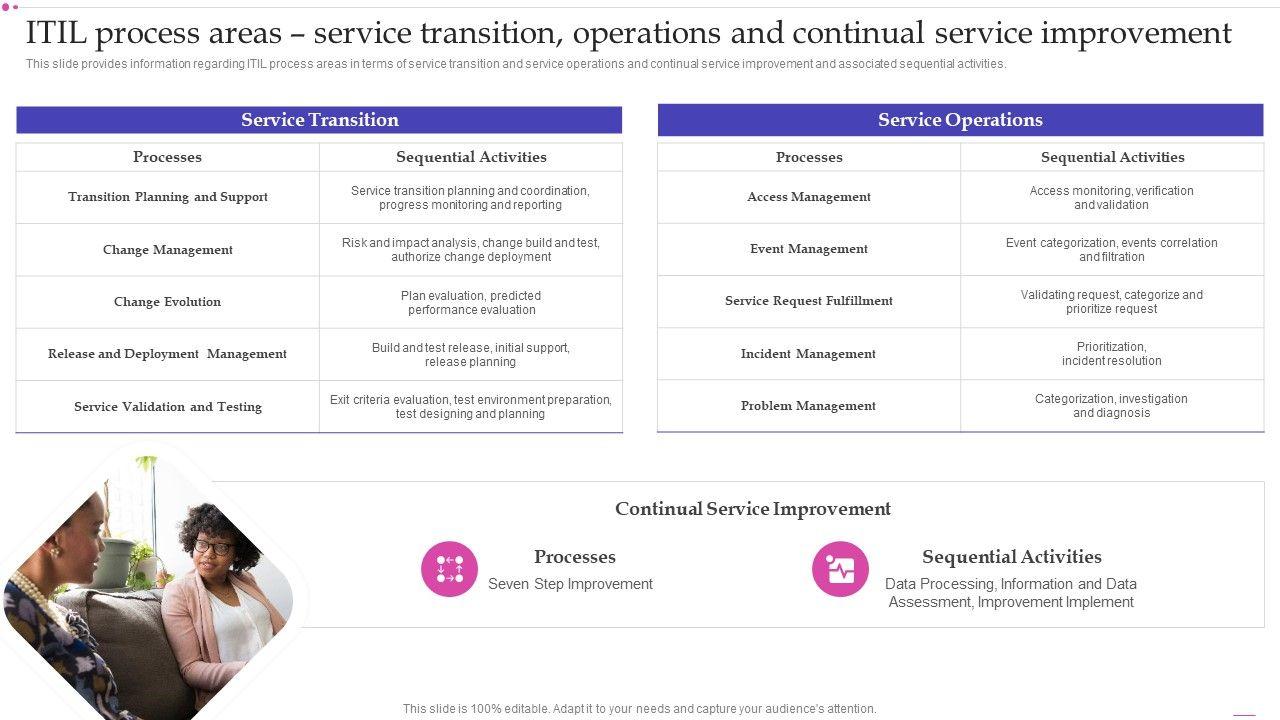 ITIL process areas – service transition, operations and continual service improvement

This slide provides information regarding ITIL process areas in terms of service transition and service operations and continual service improvement and associated sequential activities.

Service Transition

| Processes | Sequential Activities |
|---|---|
| Transition Planning and Support | Service transition planning and coordination, progress monitoring and reporting |
| Change Management | Risk and impact analysis, change build and test, authorize change deployment |
| Change Evolution | Plan evaluation, predicted performance evaluation |
| Release and Deployment Management | Build and test release, initial support, release planning |
| Service Validation and Testing | Exit criteria evaluation, test environment preparation, test designing and planning |

Service Operations

| Processes | Sequential Activities |
|---|---|
| Access Management | Access monitoring, verification and validation |
| Event Management | Event categorization, events correlation and filtration |
| Service Request Fulfillment | Validating request, categorize and prioritize request |
| Incident Management | Prioritization, incident resolution |
| Problem Management | Categorization, investigation and diagnosis |

Continual Service Improvement

Processes
Seven Step Improvement

Sequential Activities
Data Processing, Information and Data Assessment, Improvement Implement

This slide is 100% editable. Adapt it to your needs and capture your audience's attention.